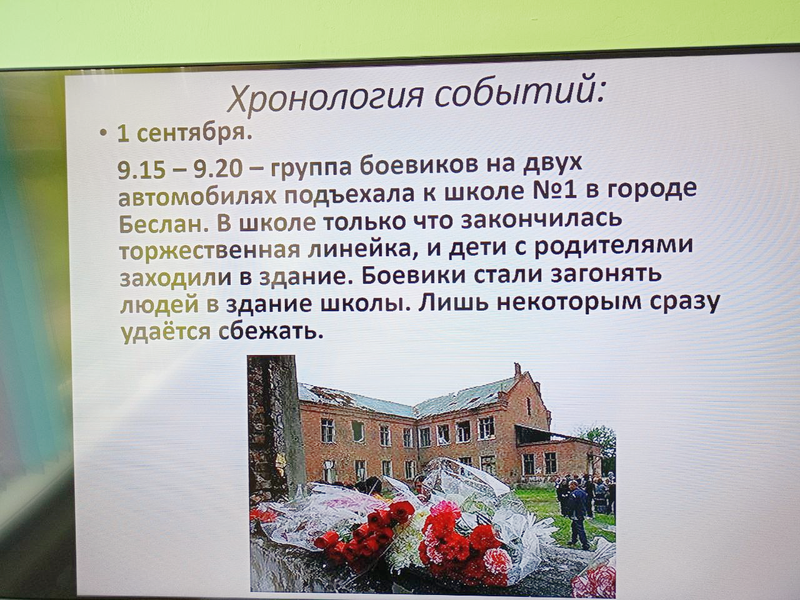 Хронология событий:

• 1 сентября.

9.15 – 9.20 – группа боевиков на двух автомобилях подъехала к школе №1 в городе Беслан. В школе только что закончилась торжественная линейка, и дети с родителями заходили в здание. Боевики стали загонять людей в здание школы. Лишь некоторым сразу удаётся сбежать.